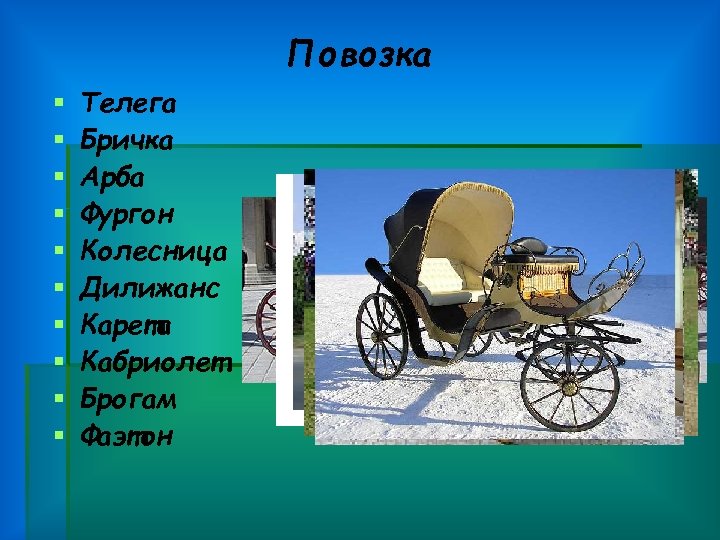 Повозка

- Телега
- Бричка
- Арба
- Фургон
- Колесница
- Дилижанс
- Карета
- Кабриолет
- Брогам
- Фаэтон